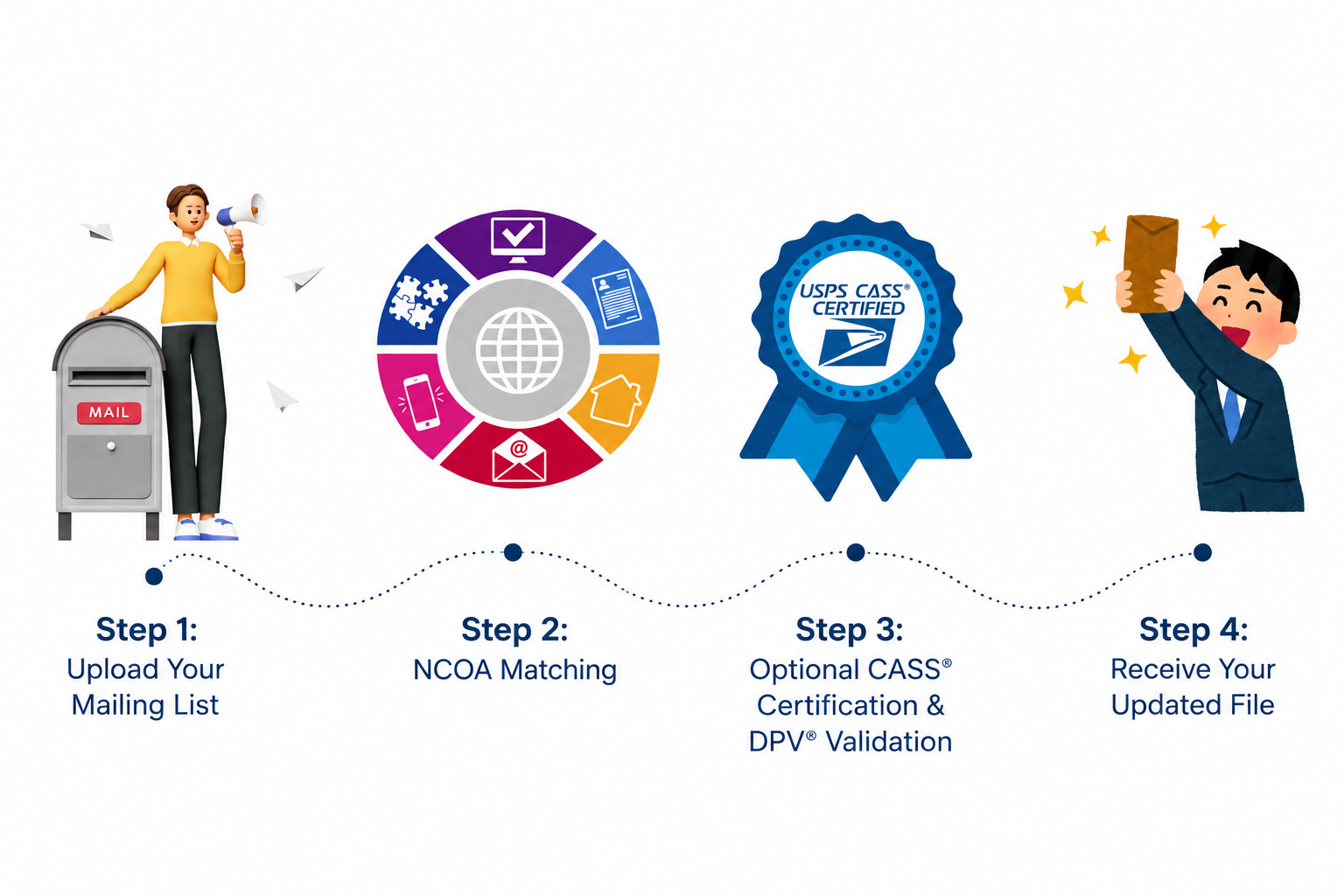 MAIL

@

USPS CASS®
CERTIFIED

Step 1:
Upload Your Mailing List

Step 2:
NCOA Matching

Step 3:
Optional CASS® Certification & DPV® Validation

Step 4:
Receive Your Updated File